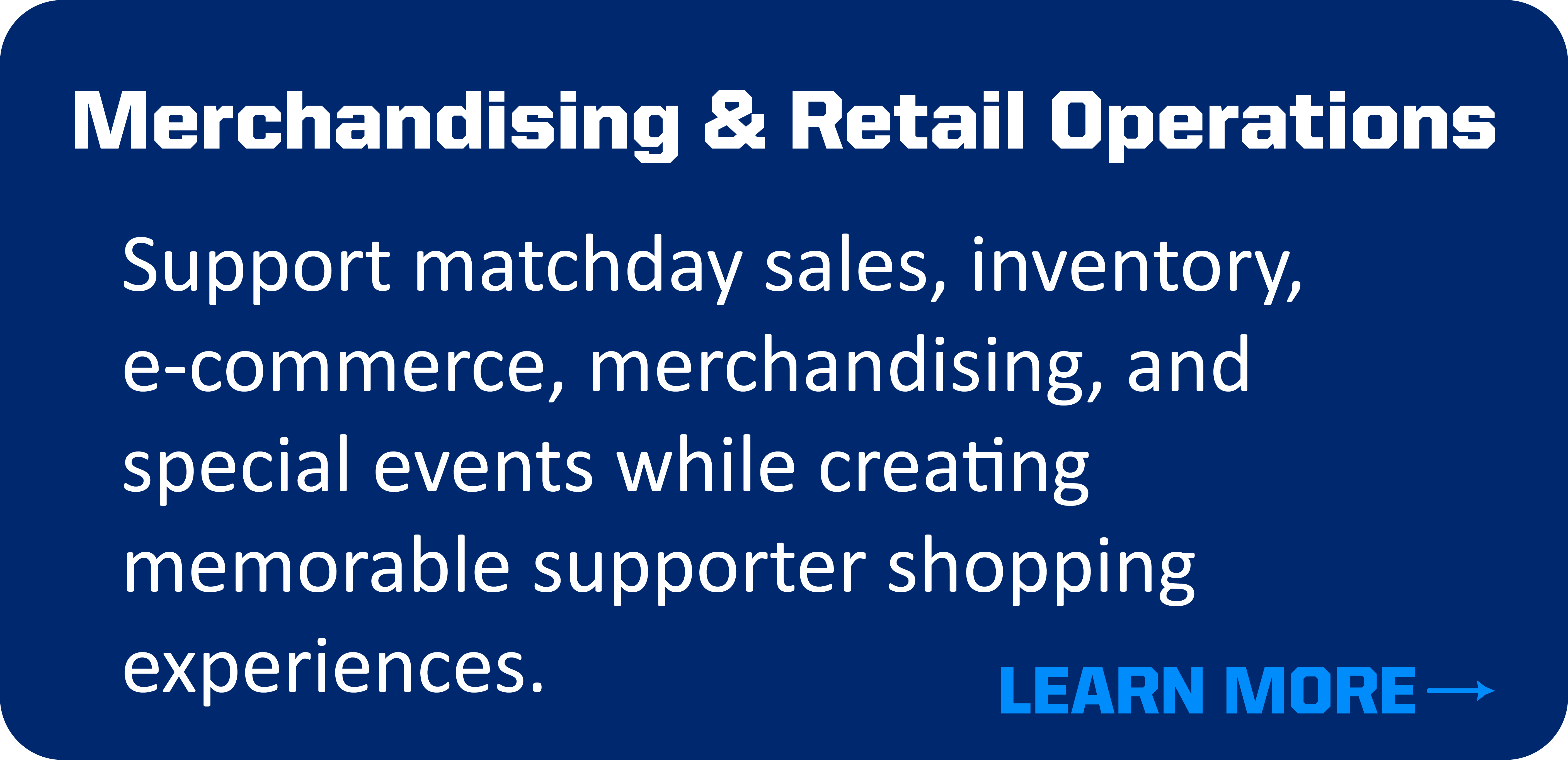 Merchandising & Retail Operations

Support matchday sales, inventory, e-commerce, merchandising, and special events while creating memorable supporter shopping experiences.

LEARN MORE →